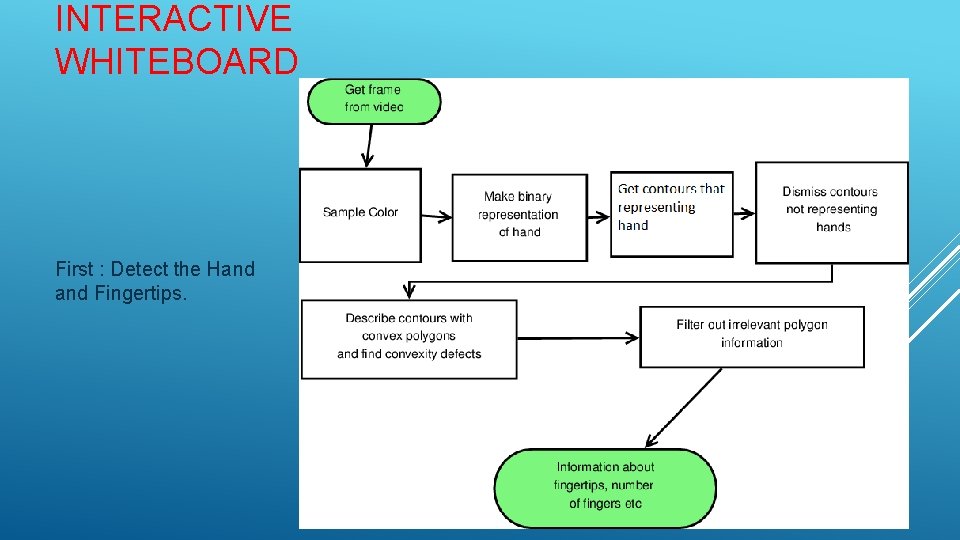 INTERACTIVE WHITEBOARD

First : Detect the Hand and Fingertips.

Get frame from video

Sample Color

Make binary representation of hand

Get contours that representing hand

Dismiss contours not representing hands

Describe contours with convex polygons and find convexity defects

Filter out irrelevant polygon information

Information about fingertips, number of fingers etc